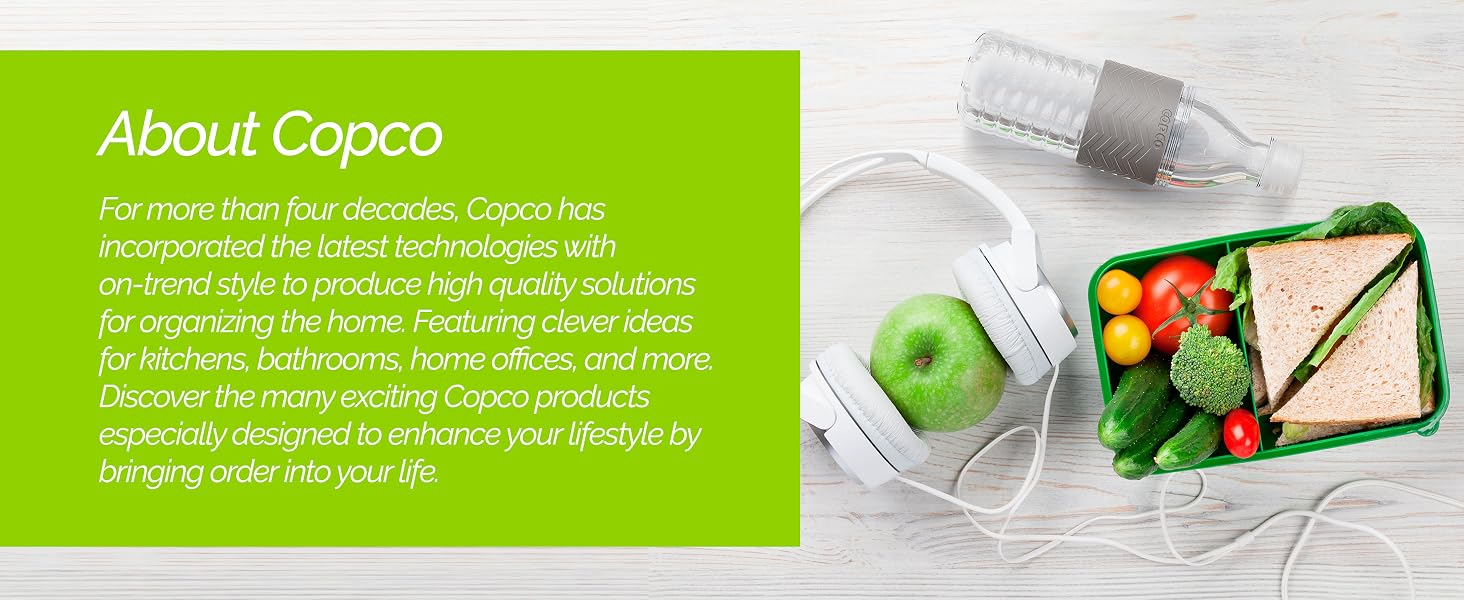 About Copco

For more than four decades, Copco has incorporated the latest technologies with on-trend style to produce high quality solutions for organizing the home. Featuring clever ideas for kitchens, bathrooms, home offices, and more. Discover the many exciting Copco products especially designed to enhance your lifestyle by bringing order into your life.

COPCO